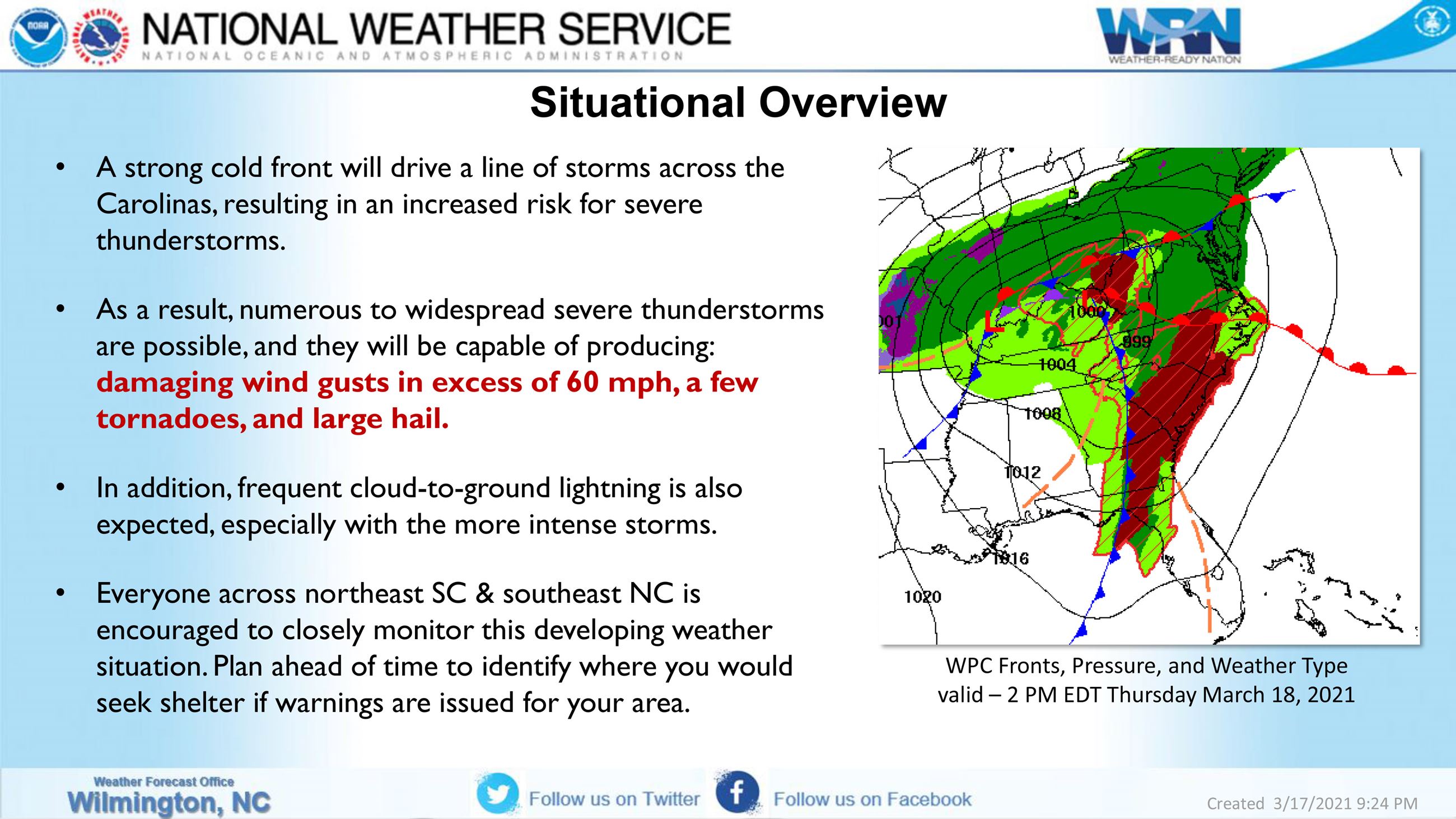 NOAA NATIONAL WEATHER SERVICE

NATIONAL WEATHER SERVICE
NATIONAL OCEANIC AND ATMOSPHERIC ADMINISTRATION

WRN WEATHER-READY NATION

Situational Overview

• A strong cold front will drive a line of storms across the Carolinas, resulting in an increased risk for severe thunderstorms.

• As a result, numerous to widespread severe thunderstorms are possible, and they will be capable of producing: damaging wind gusts in excess of 60 mph, a few tornadoes, and large hail.

• In addition, frequent cloud-to-ground lightning is also expected, especially with the more intense storms.

• Everyone across northeast SC & southeast NC is encouraged to closely monitor this developing weather situation. Plan ahead of time to identify where you would seek shelter if warnings are issued for your area.

001
L
1000
999
1004
1008
1012
1016
1020

WPC Fronts, Pressure, and Weather Type valid – 2 PM EDT Thursday March 18, 2021

Weather Forecast Office
Wilmington, NC

Follow us on Twitter

Follow us on Facebook

Created 3/17/2021 9:24 PM